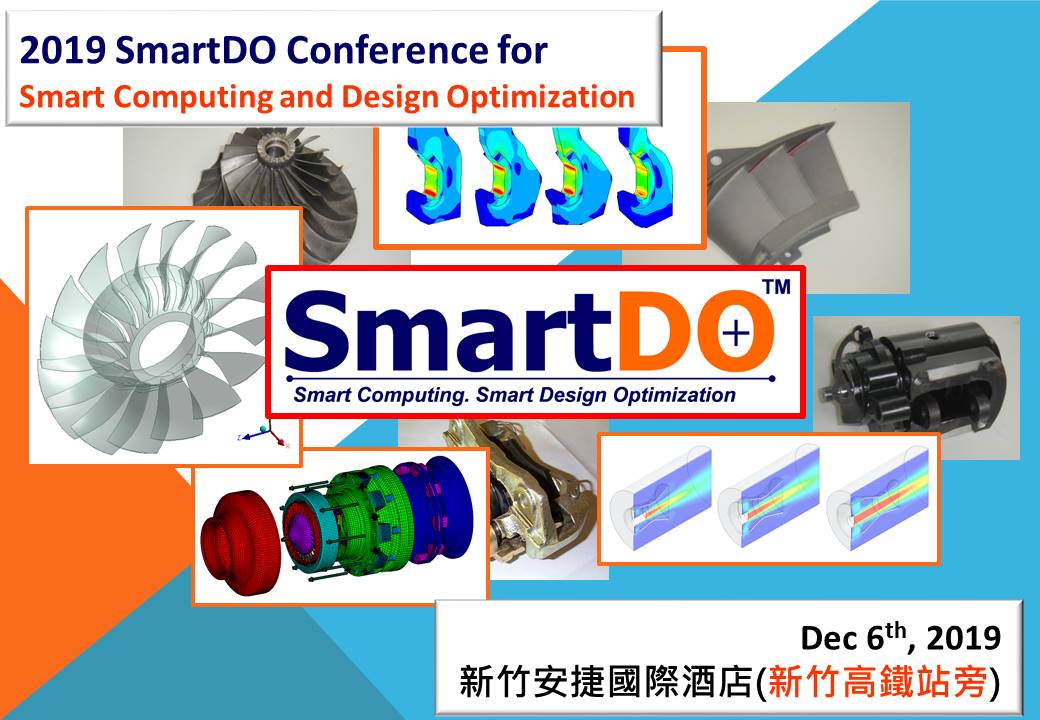 2019 SmartDO Conference for
Smart Computing and Design Optimization

SmartDO™
Smart Computing. Smart Design Optimization

Dec 6$^{th}$, 2019
新竹安捷國際酒店(新竹高鐵站旁)